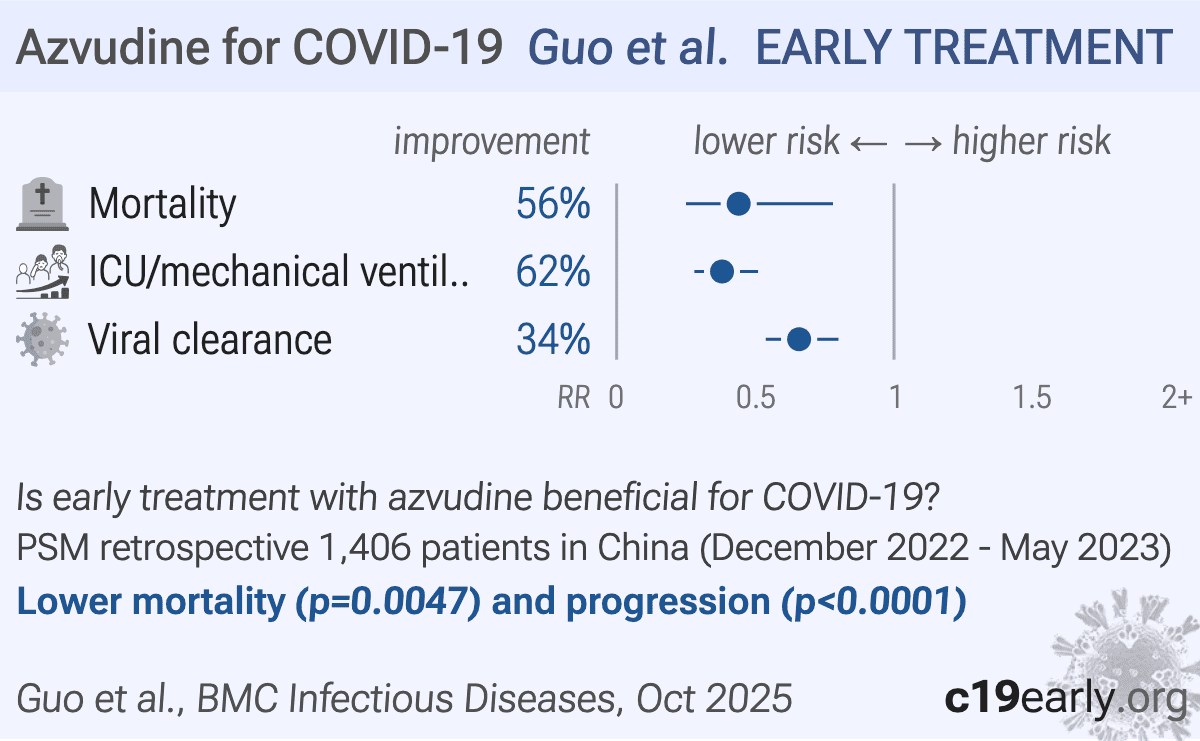 Azvudine for COVID-19 Guo et al. EARLY TREATMENT

improvement lower risk ← → higher risk

Mortality 56%

ICU/mechanical ventil.. 62%

Viral clearance 34%

RR 0 0.5 1 1.5 2+

Is early treatment with azvudine beneficial for COVID-19?

PSM retrospective 1,406 patients in China (December 2022 - May 2023)

Lower mortality (p=0.0047) and progression (p<0.0001)

Guo et al., BMC Infectious Diseases, Oct 2025

c19early.org